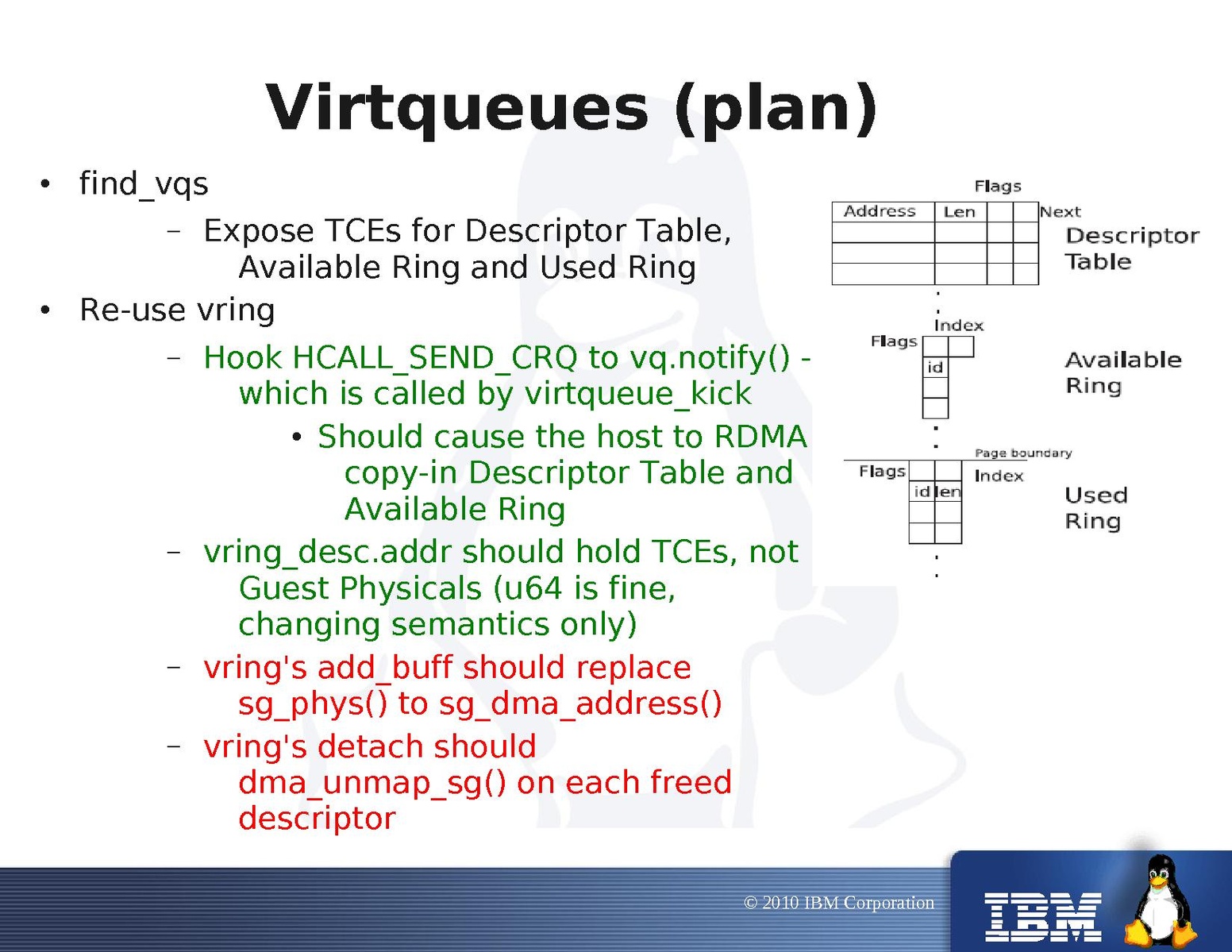 Virtqueues (plan)

• find_vqs
  – Expose TCEs for Descriptor Table, Available Ring and Used Ring
• Re-use vring
  – Hook HCALL_SEND_CRQ to vq.notify() - which is called by virtqueue_kick
    • Should cause the host to RDMA copy-in Descriptor Table and Available Ring
  – vring_desc.addr should hold TCEs, not Guest Physicals (u64 is fine, changing semantics only)
  – vring's add_buff should replace sg_phys() to sg_dma_address()
  – vring's detach should dma_unmap_sg() on each freed descriptor

Flags
Address
Len
Next
Descriptor Table
Index
Flags
id
Available Ring
Page boundary
Flags
Index
id
len
Used Ring

© 2010 IBM Corporation
IBM